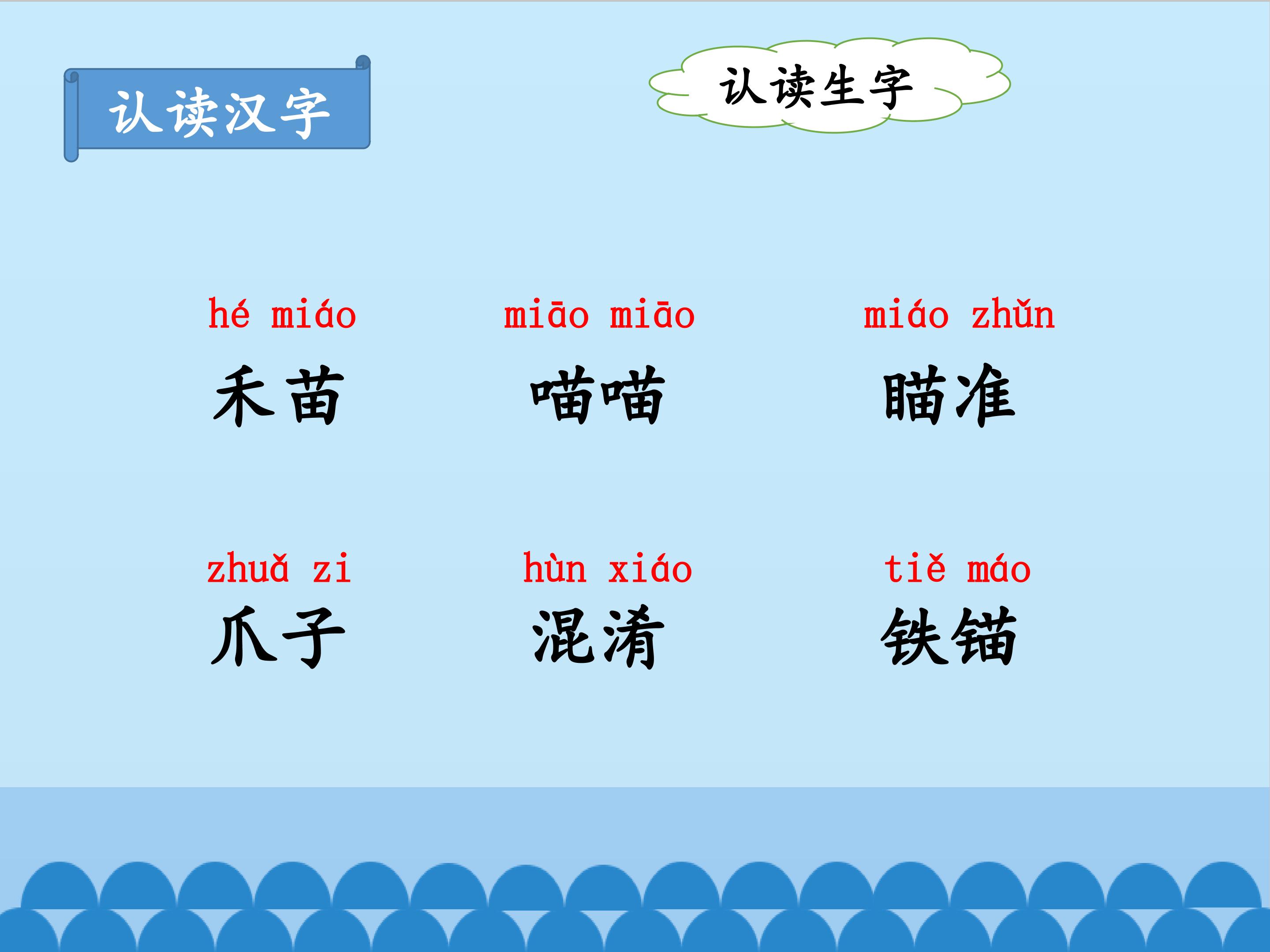 认读汉字

认读生字

hé miáo
禾苗

miāo miāo
喵喵

miáo zhǔn
瞄准

zhuǎ zi
爪子

hùn xiáo
混淆

tiě máo
铁锚